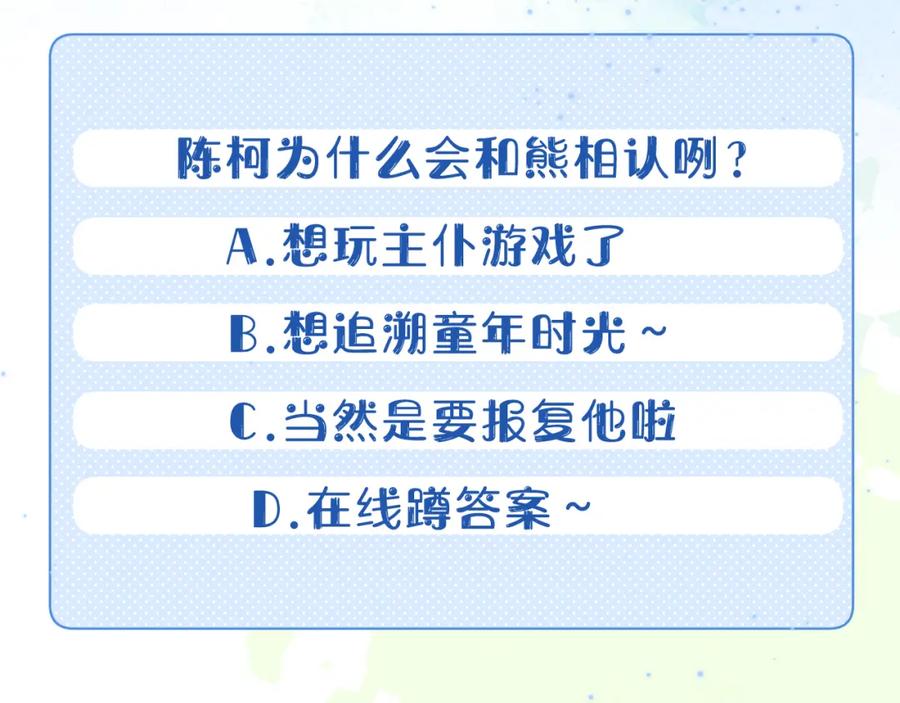 陈柯为什么会和熊相认咧？

A.想玩主仆游戏了

B.想追溯童年时光~

C.当然是要报复他啦

D.在线蹲答案~